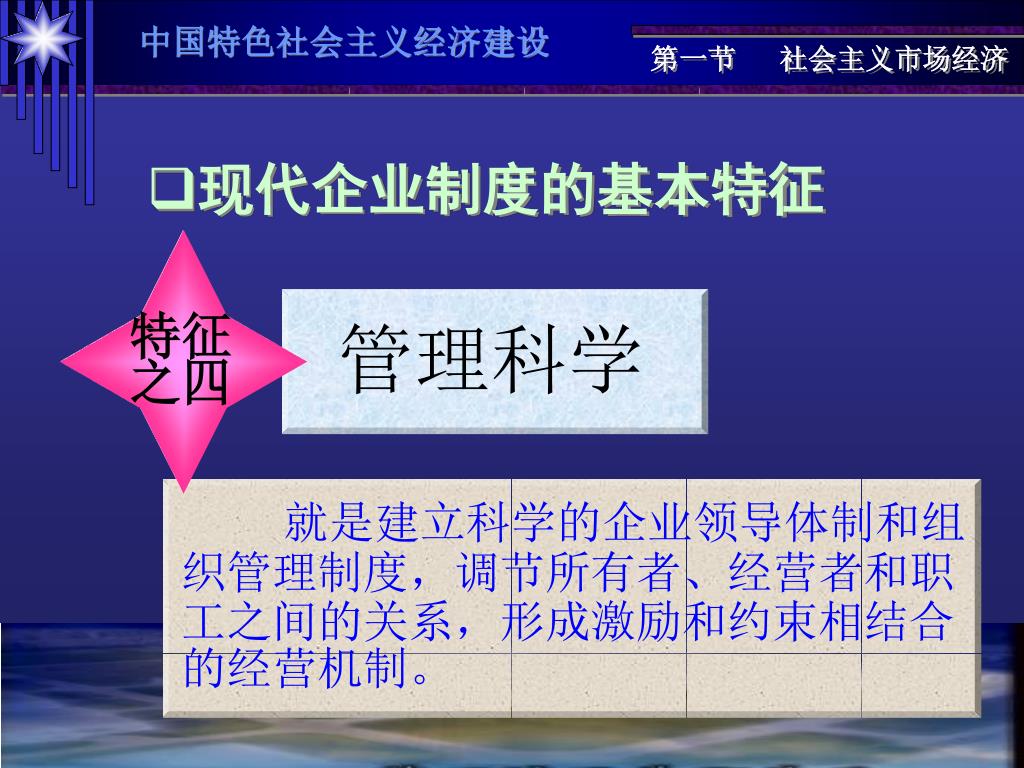 中国特色社会主义经济建设

第一节　社会主义市场经济

❑现代企业制度的基本特征

特征之四

管理科学

就是建立科学的企业领导体制和组织管理制度，调节所有者、经营者和职工之间的关系，形成激励和约束相结合的经营机制。